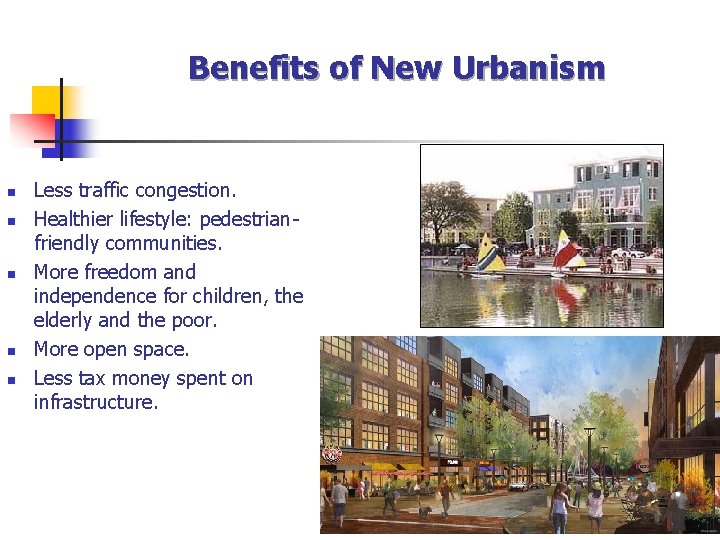 Benefits of New Urbanism

- Less traffic congestion.
- Healthier lifestyle: pedestrian-friendly communities.
- More freedom and independence for children, the elderly and the poor.
- More open space.
- Less tax money spent on infrastructure.